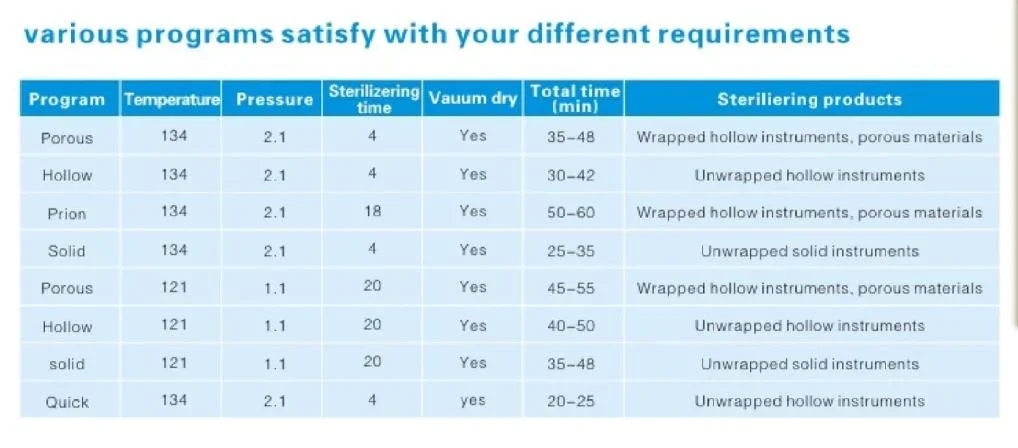 various programs satisfy with your different requirements

| Program | Temperature | Pressure | Sterilizering time | Vauum dry | Total time (min) | Steriliering products |
|---|---|---|---|---|---|---|
| Porous | 134 | 2.1 | 4 | Yes | 35-48 | Wrapped hollow instruments, porous materials |
| Hollow | 134 | 2.1 | 4 | Yes | 30-42 | Unwrapped hollow instruments |
| Prion | 134 | 2.1 | 18 | Yes | 50-60 | Wrapped hollow instruments, porous materials |
| Solid | 134 | 2.1 | 4 | Yes | 25-35 | Unwrapped solid instruments |
| Porous | 121 | 1.1 | 20 | Yes | 45-55 | Wrapped hollow instruments, porous materials |
| Hollow | 121 | 1.1 | 20 | Yes | 40-50 | Unwrapped hollow instruments |
| solid | 121 | 1.1 | 20 | Yes | 35-48 | Unwrapped solid instruments |
| Quick | 134 | 2.1 | 4 | yes | 20-25 | Unwrapped hollow instruments |